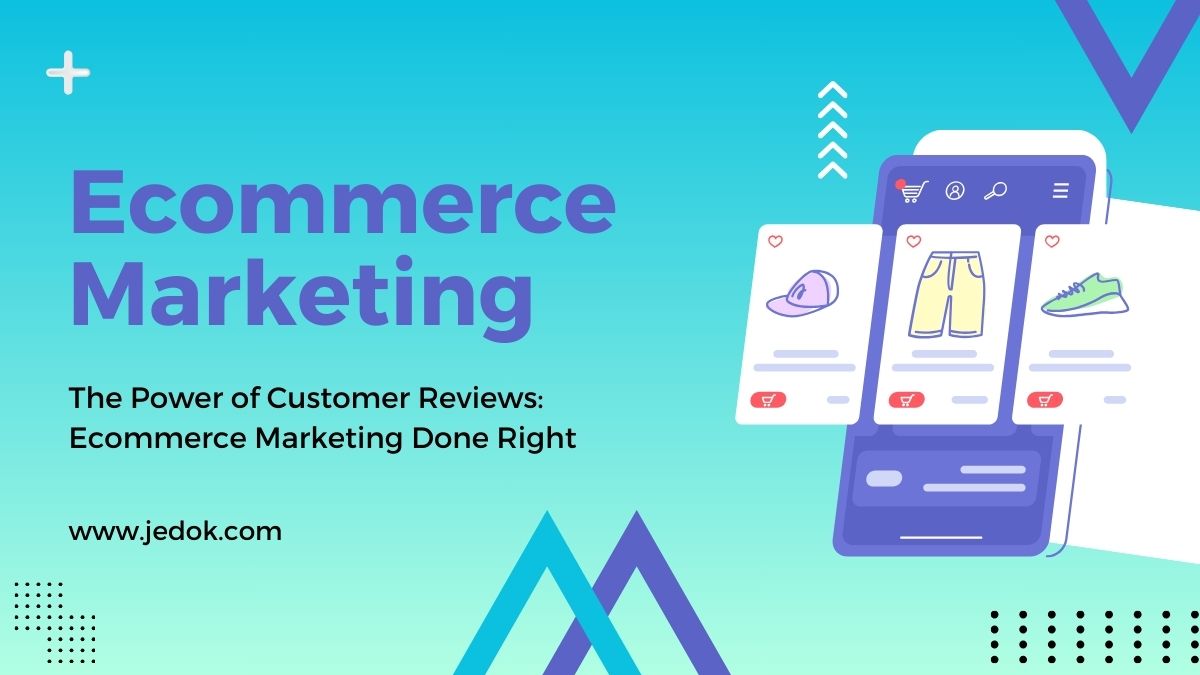 Ecommerce Marketing

The Power of Customer Reviews: Ecommerce Marketing Done Right

www.jedok.com